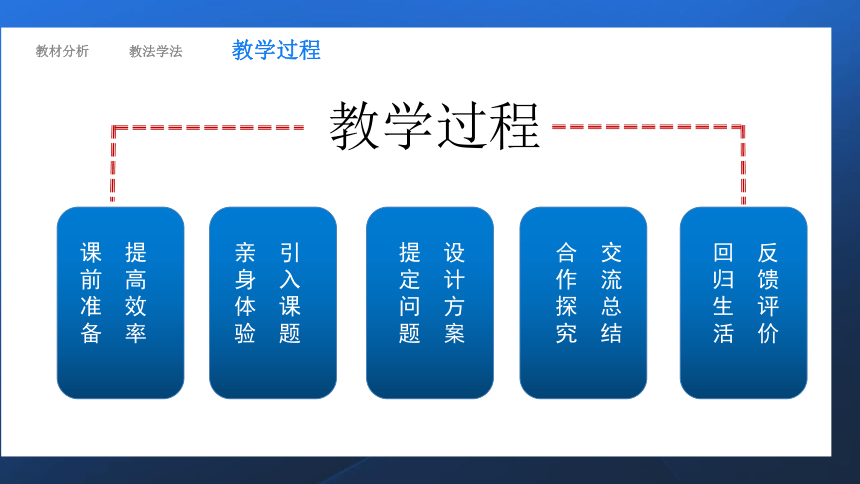 教材分析 教法学法 教学过程

教学过程

课前准备 提高效率

亲身体验 引入课题

提定问题 设计方案

合作探究 交流总结

回归生活 反馈评价